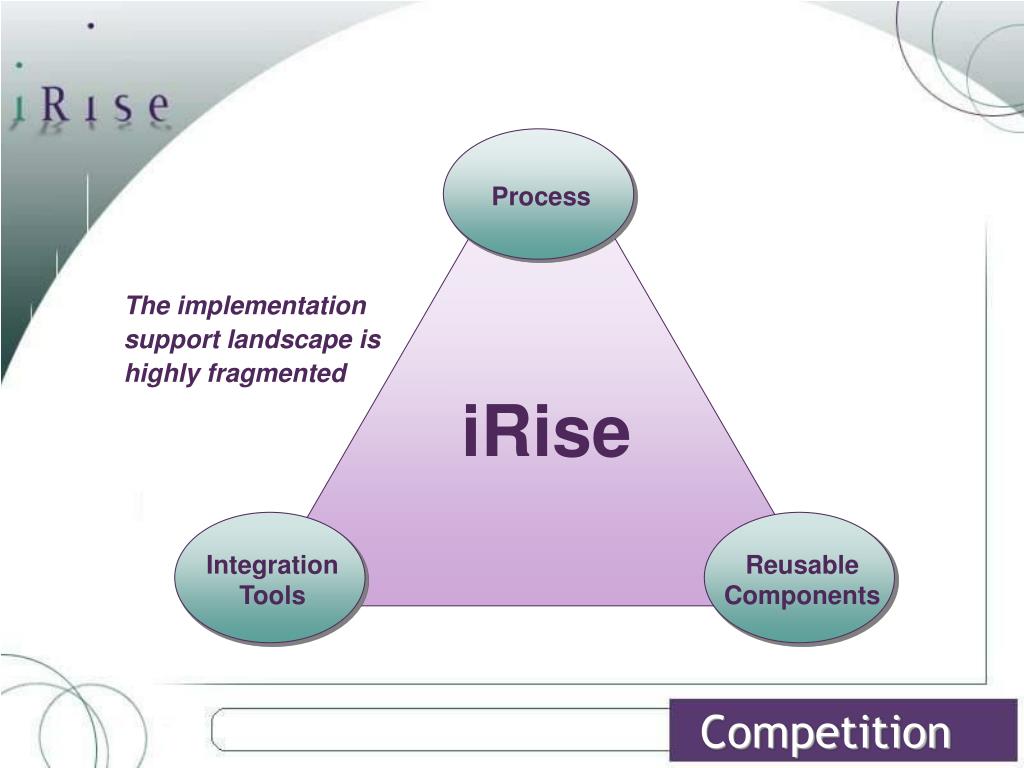 iRise

Process

The implementation support landscape is highly fragmented

iRise

Integration Tools

Reusable Components

Competition